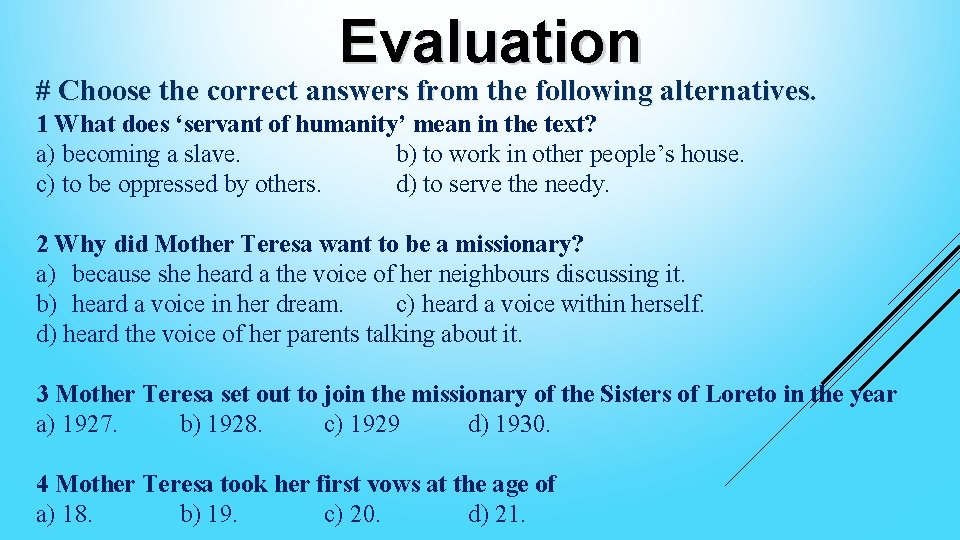 Evaluation

# Choose the correct answers from the following alternatives.

1 What does ‘servant of humanity’ mean in the text?
a) becoming a slave.
b) to work in other people’s house.
c) to be oppressed by others.
d) to serve the needy.

2 Why did Mother Teresa want to be a missionary?
a) because she heard a the voice of her neighbours discussing it.
b) heard a voice in her dream.
c) heard a voice within herself.
d) heard the voice of her parents talking about it.

3 Mother Teresa set out to join the missionary of the Sisters of Loreto in the year
a) 1927.
b) 1928.
c) 1929
d) 1930.

4 Mother Teresa took her first vows at the age of
a) 18.
b) 19.
c) 20.
d) 21.